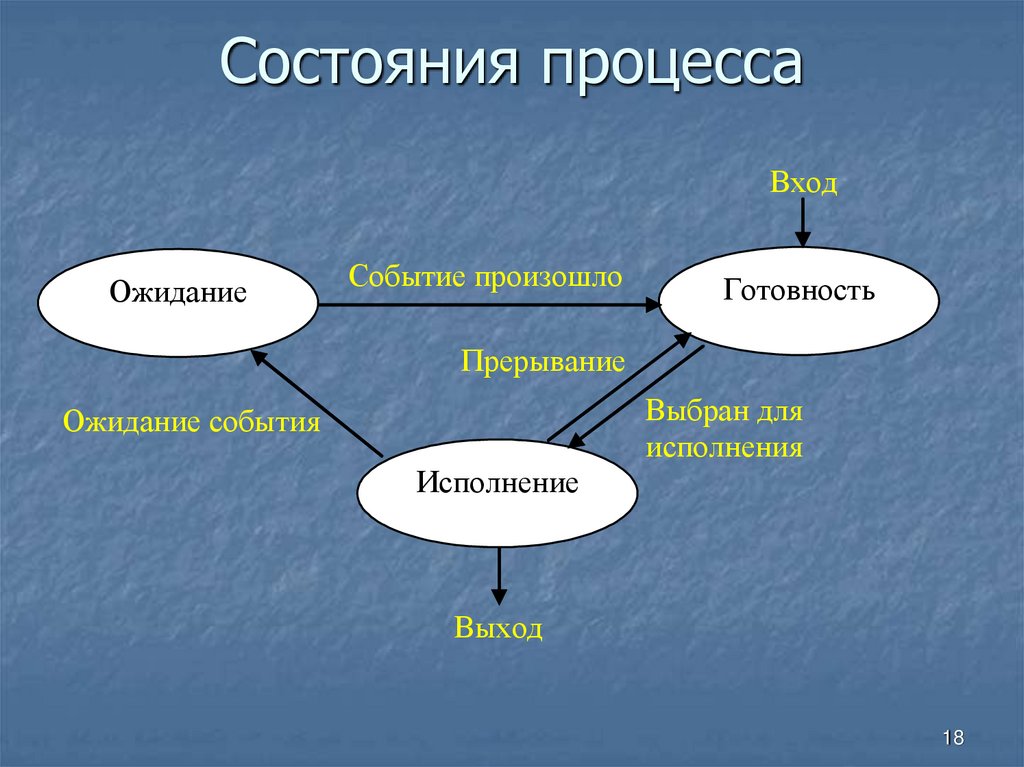 Состояния процесса

Вход

Ожидание

Событие произошло

Готовность

Прерывание

Ожидание события

Выбран для исполнения

Исполнение

Выход

18